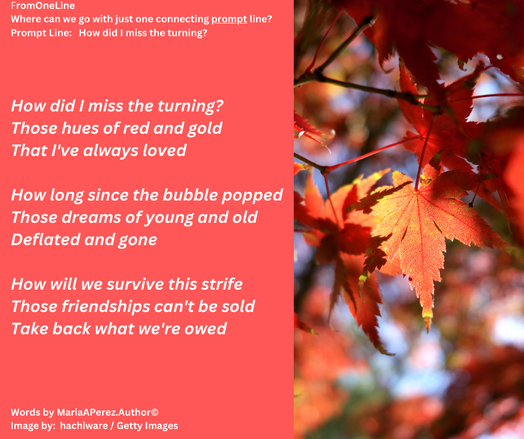 FromOneLine
Where can we go with just one connecting prompt line?
Prompt Line: How did I miss the turning?

How did I miss the turning?
Those hues of red and gold
That I've always loved

How long since the bubble popped
Those dreams of young and old
Deflated and gone

How will we survive this strife
Those friendships can't be sold
Take back what we're owed

Words by MariaAPerez.Author©
Image by: hachiware / Getty Images